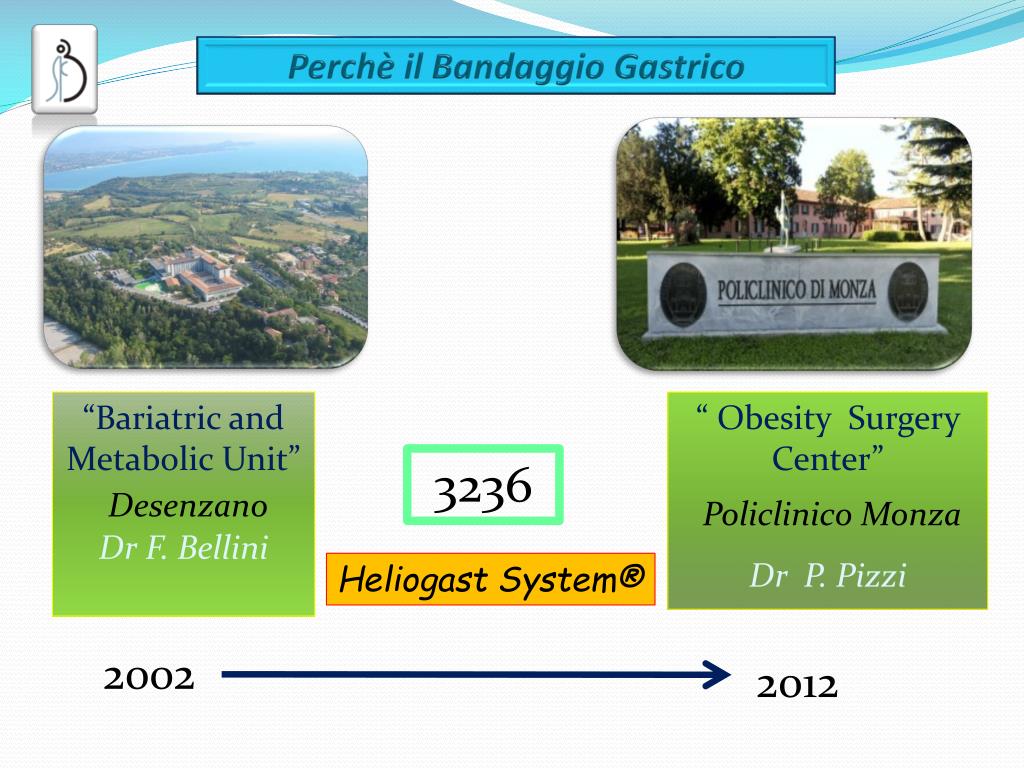 Perchè il Bandaggio Gastrico

POLICLINICO DI MONZA

“Bariatric and Metabolic Unit”
Desenzano
Dr F. Bellini

3236

Heliogast System®

“ Obesity Surgery Center”
Policlinico Monza
Dr P. Pizzi

2002

2012